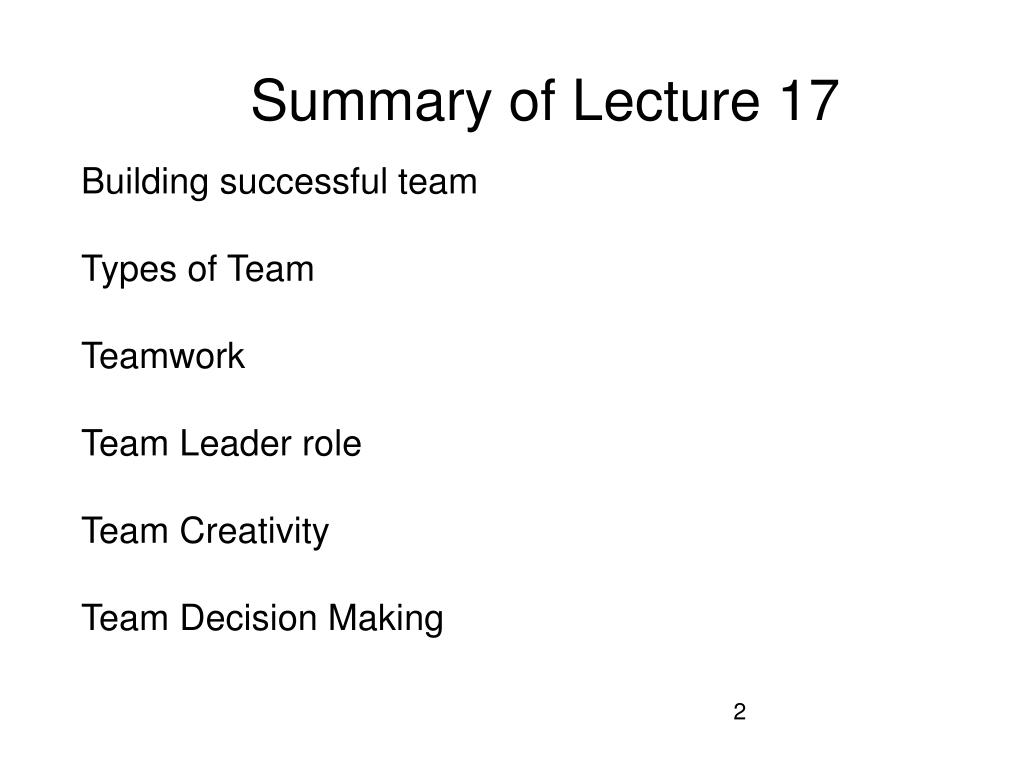 Summary of Lecture 17

Building successful team

Types of Team

Teamwork

Team Leader role

Team Creativity

Team Decision Making

2